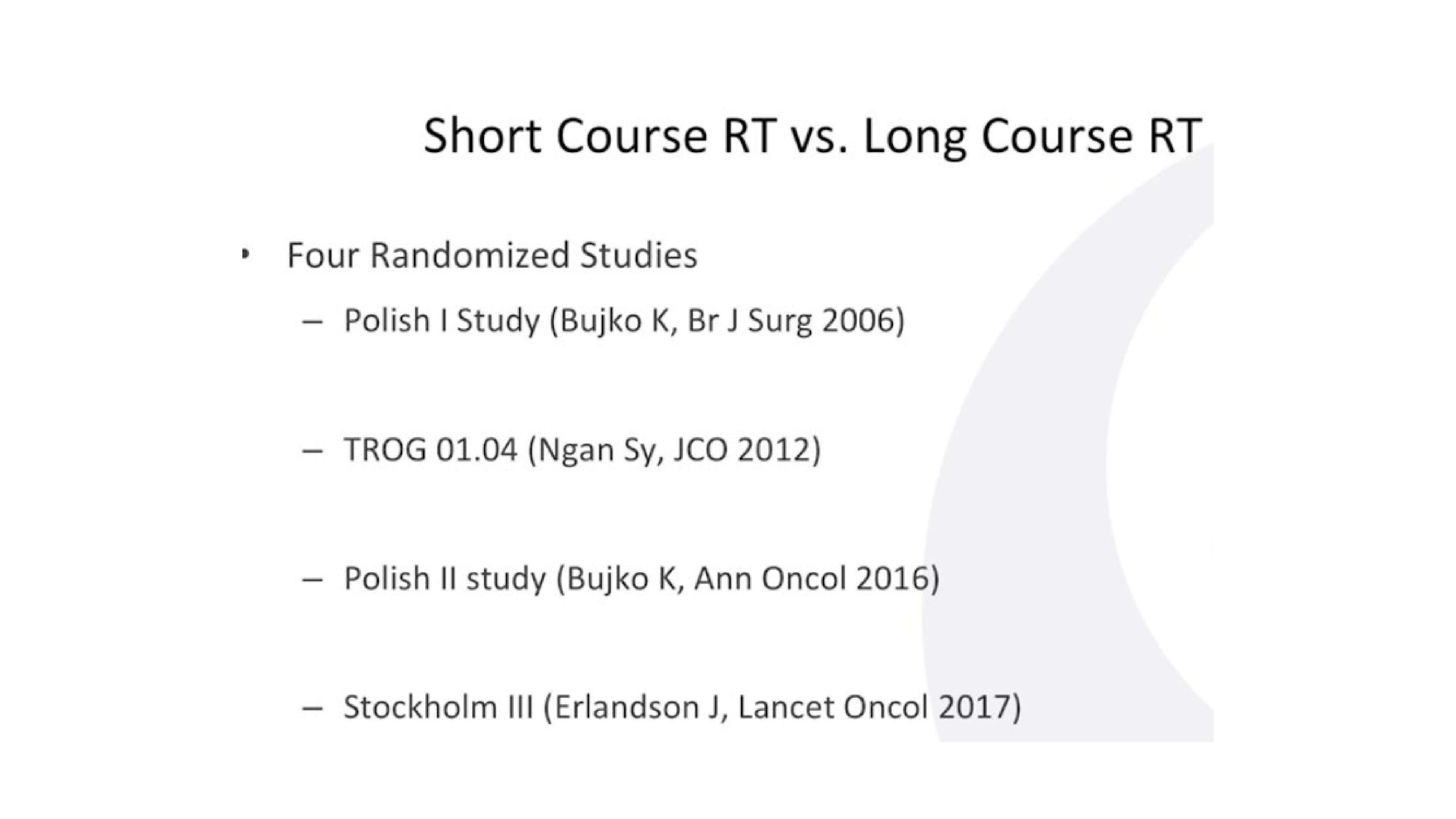 Short Course RT vs. Long Course RT

• Four Randomized Studies

– Polish I Study (Bujko K, Br J Surg 2006)

– TROG 01.04 (Ngan Sy, JCO 2012)

– Polish II study (Bujko K, Ann Oncol 2016)

– Stockholm III (Erlandson J, Lancet Oncol 2017)